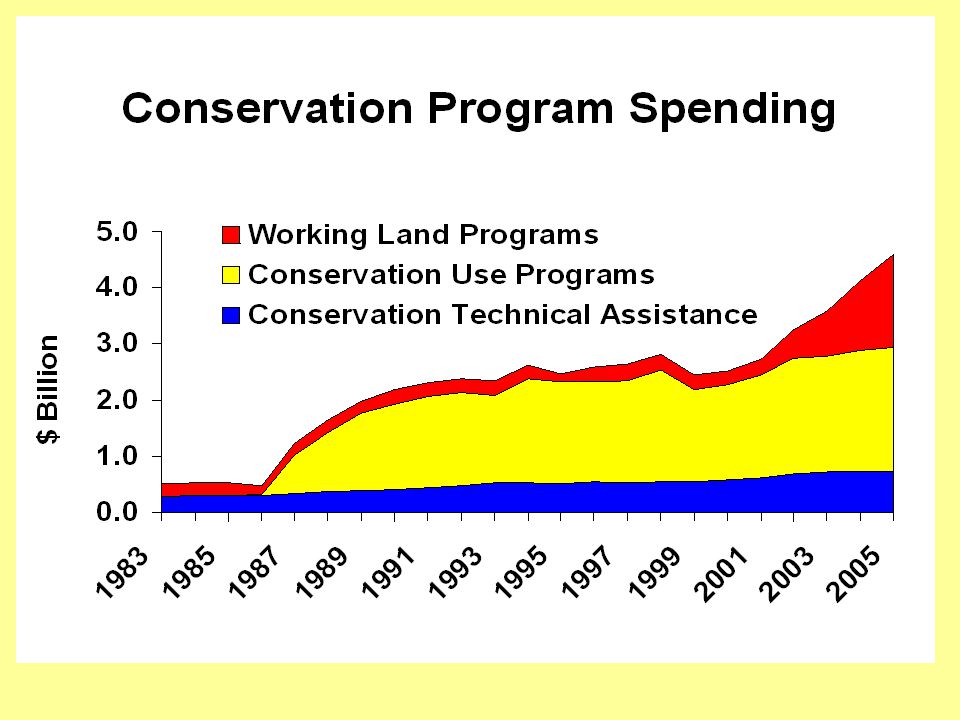 Conservation Program Spending

Working Land Programs
Conservation Use Programs
Conservation Technical Assistance

$ Billion

5.0
4.0
3.0
2.0
1.0
0.0

1983
1985
1987
1989
1991
1993
1995
1997
1999
2001
2003
2005